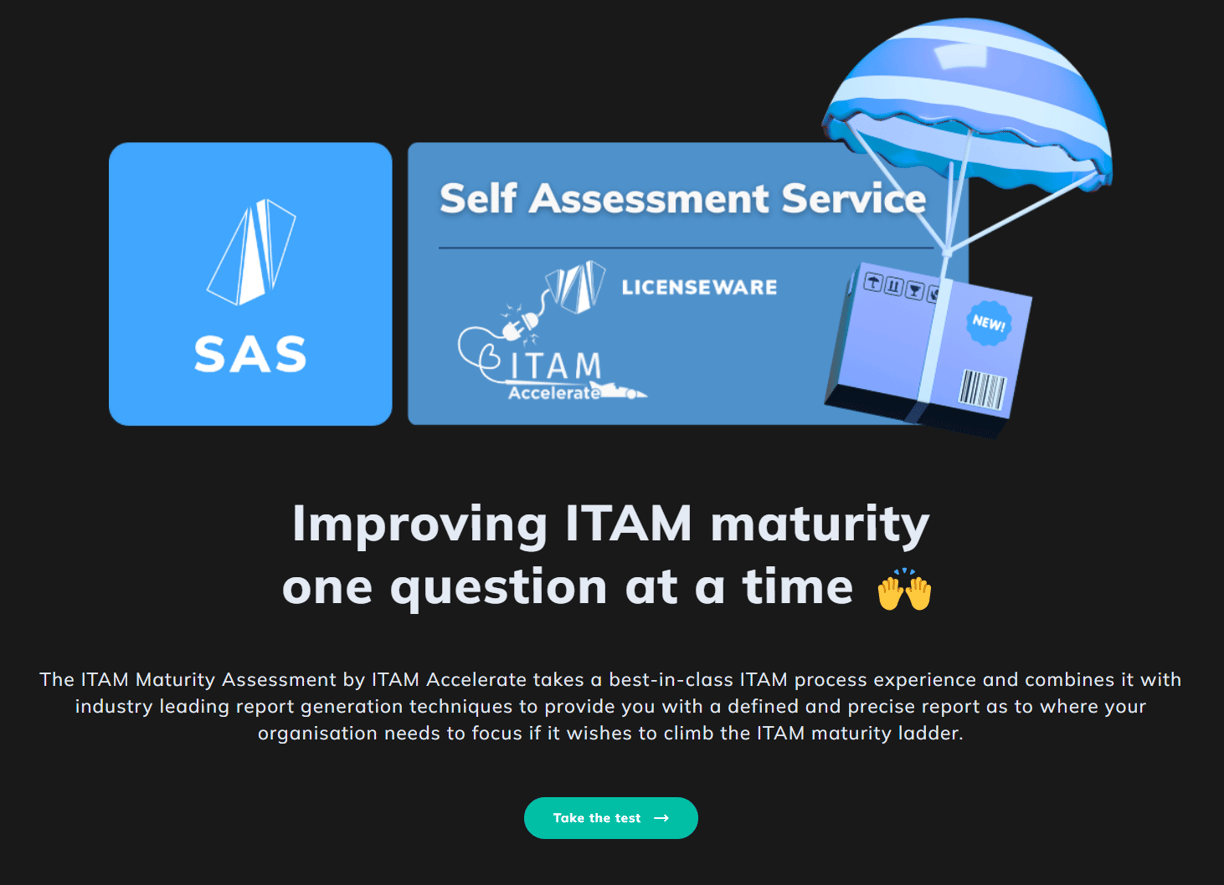 SAS

Self Assessment Service

LICENSEWARE

ITAM
Accelerate

NEW!

Improving ITAM maturity one question at a time 🙌

The ITAM Maturity Assessment by ITAM Accelerate takes a best-in-class ITAM process experience and combines it with industry leading report generation techniques to provide you with a defined and precise report as to where your organisation needs to focus if it wishes to climb the ITAM maturity ladder.

Take the test →